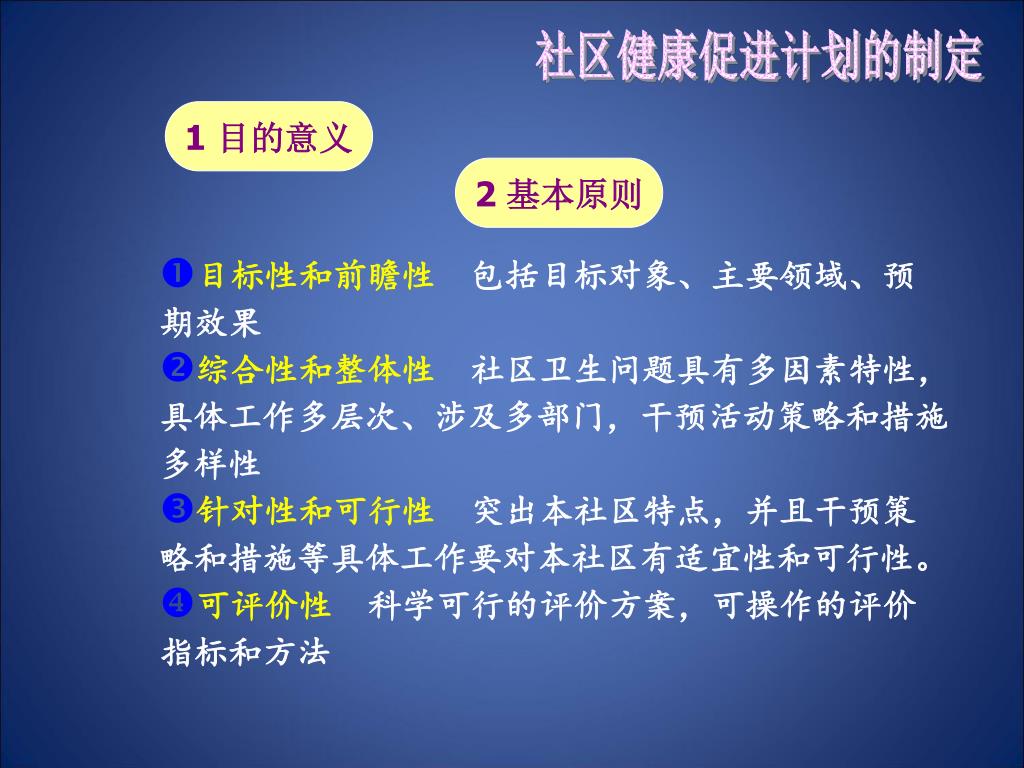 社区健康促进计划的制定

1 目的意义

2 基本原则

❶目标性和前瞻性　包括目标对象、主要领域、预期效果
❷综合性和整体性　社区卫生问题具有多因素特性，具体工作多层次、涉及多部门，干预活动策略和措施多样性
❸针对性和可行性　突出本社区特点，并且干预策略和措施等具体工作要对本社区有适宜性和可行性。
❹可评价性　科学可行的评价方案，可操作的评价指标和方法